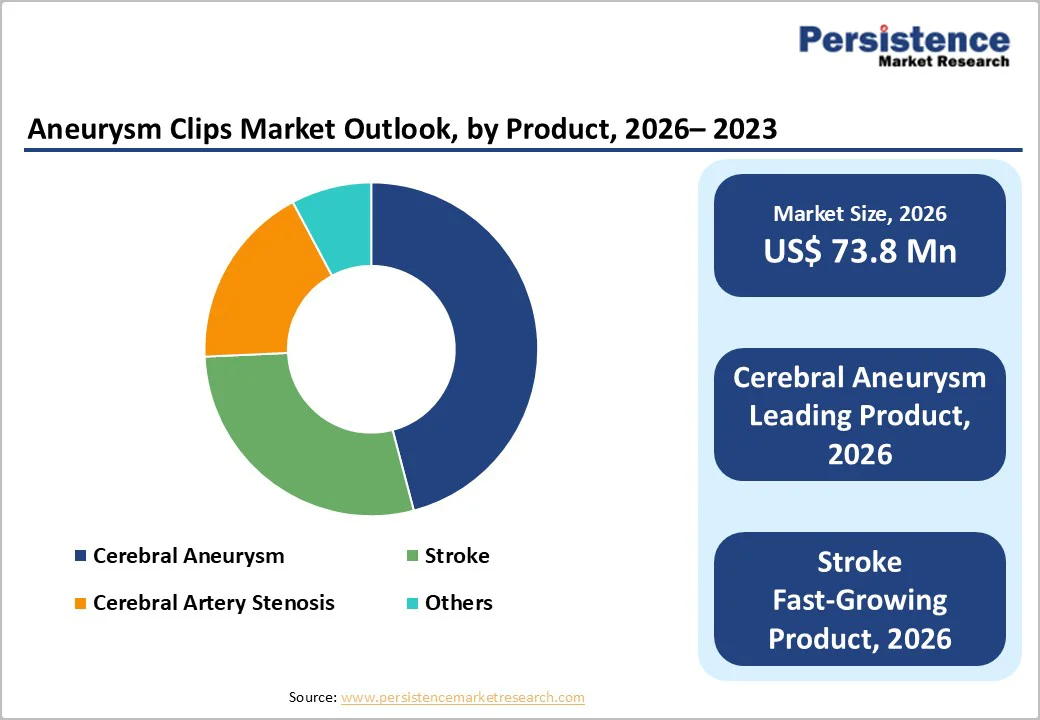 Persistence
Market Research

Aneurysm Clips Market Outlook, by Product, 2026– 2023

Cerebral Aneurysm
Stroke
Cerebral Artery Stenosis
Others

Market Size, 2026
US$ 73.8 Mn

Cerebral Aneurysm Leading Product, 2026

Stroke Fast-Growing Product, 2026

Source: www.persistencemarketresearch.com